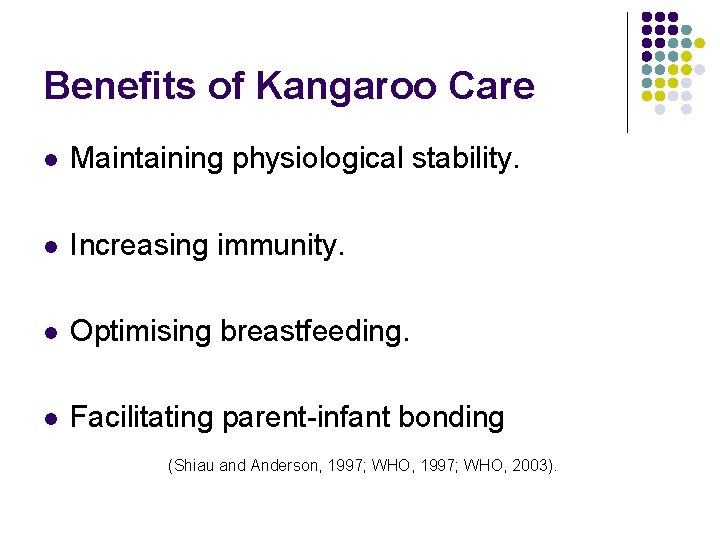 Benefits of Kangaroo Care

- Maintaining physiological stability.

- Increasing immunity.

- Optimising breastfeeding.

- Facilitating parent-infant bonding

(Shiau and Anderson, 1997; WHO, 1997; WHO, 2003).